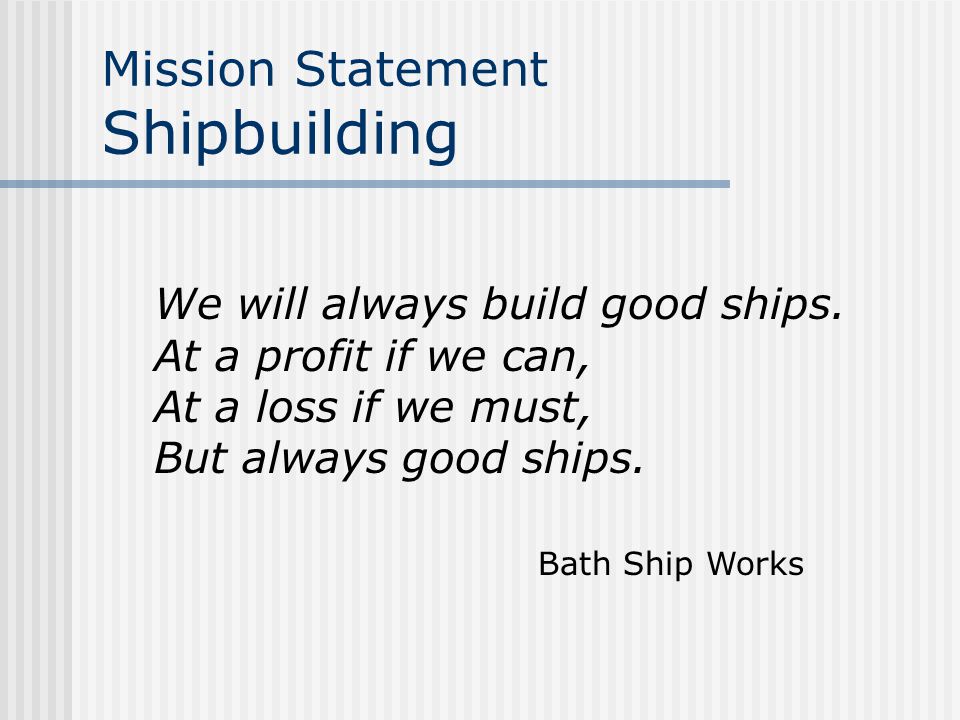 Mission Statement
Shipbuilding

We will always build good ships.
At a profit if we can,
At a loss if we must,
But always good ships.

Bath Ship Works